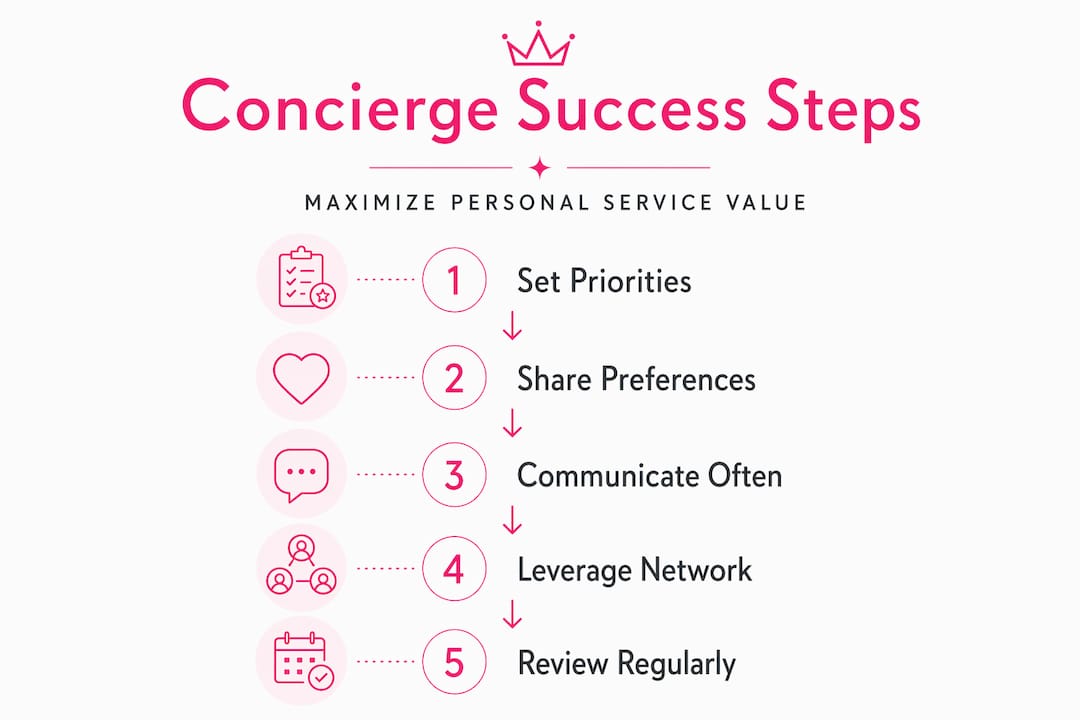 Concierge Success Steps

MAXIMIZE PERSONAL SERVICE VALUE

1 Set Priorities

2 Share Preferences

3 Communicate Often

4 Leverage Network

5 Review Regularly